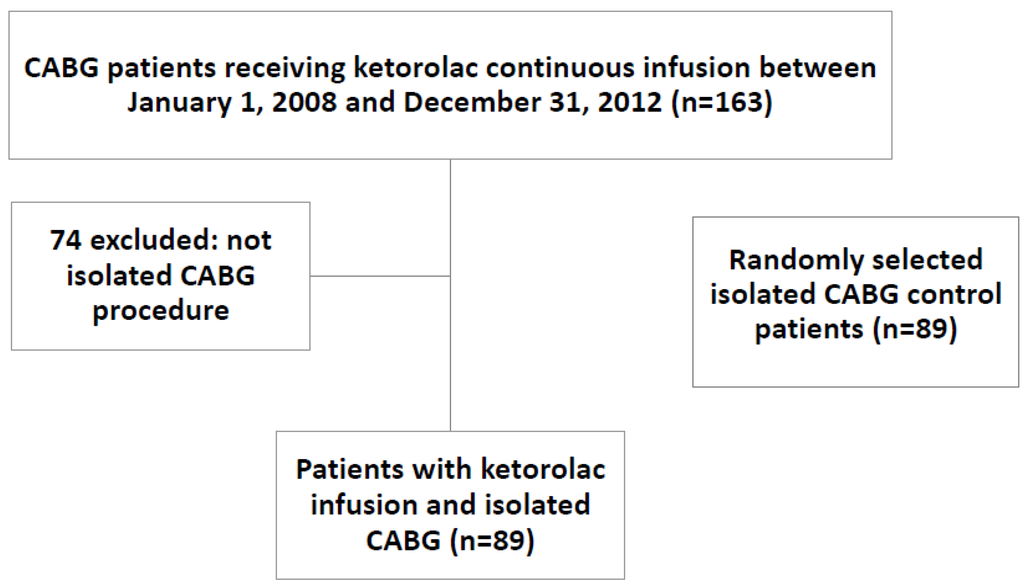 CABG patients receiving ketorolac continuous infusion between January 1, 2008 and December 31, 2012 (n=163)

74 excluded: not isolated CABG procedure

Randomly selected isolated CABG control patients (n=89)

Patients with ketorolac infusion and isolated CABG (n=89)